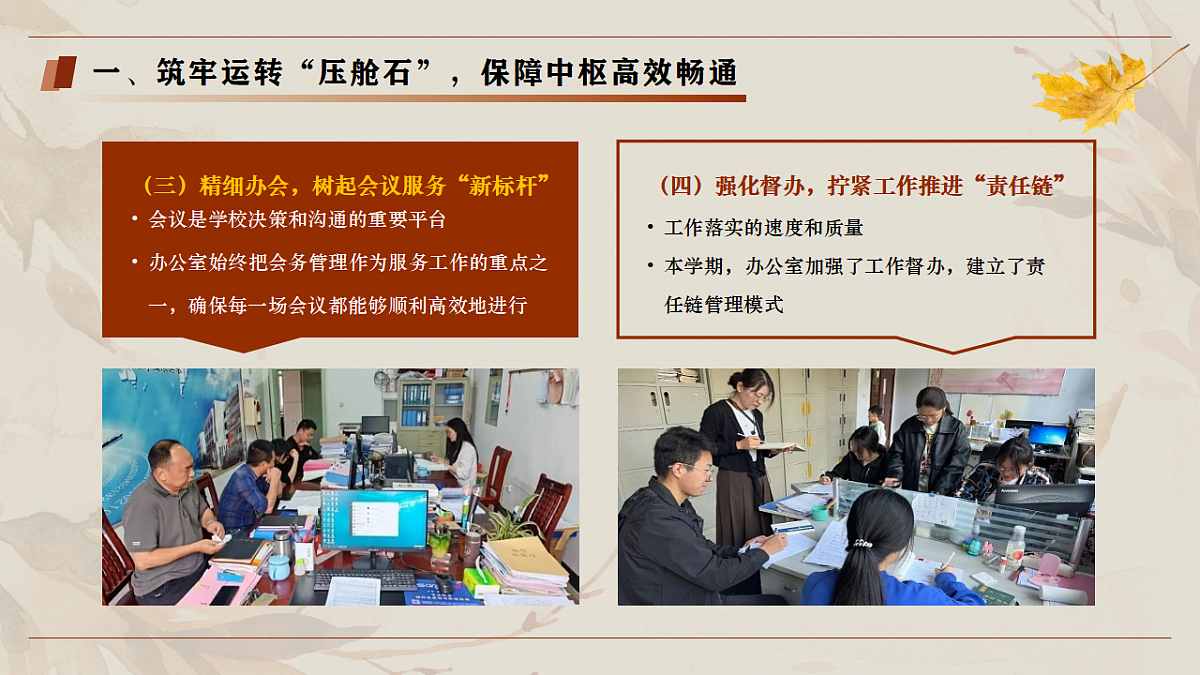 一、筑牢运转“压舱石”，保障中枢高效畅通

（三）精细办会，树起会议服务“新标杆”

• 会议是学校决策和沟通的重要平台

• 办公室始终把会务管理作为服务工作的重点之一，确保每一场会议都能够顺利高效地进行

（四）强化督办，拧紧工作推进“责任链”

• 工作落实的速度和质量

• 本学期，办公室加强了工作督办，建立了责任链管理模式